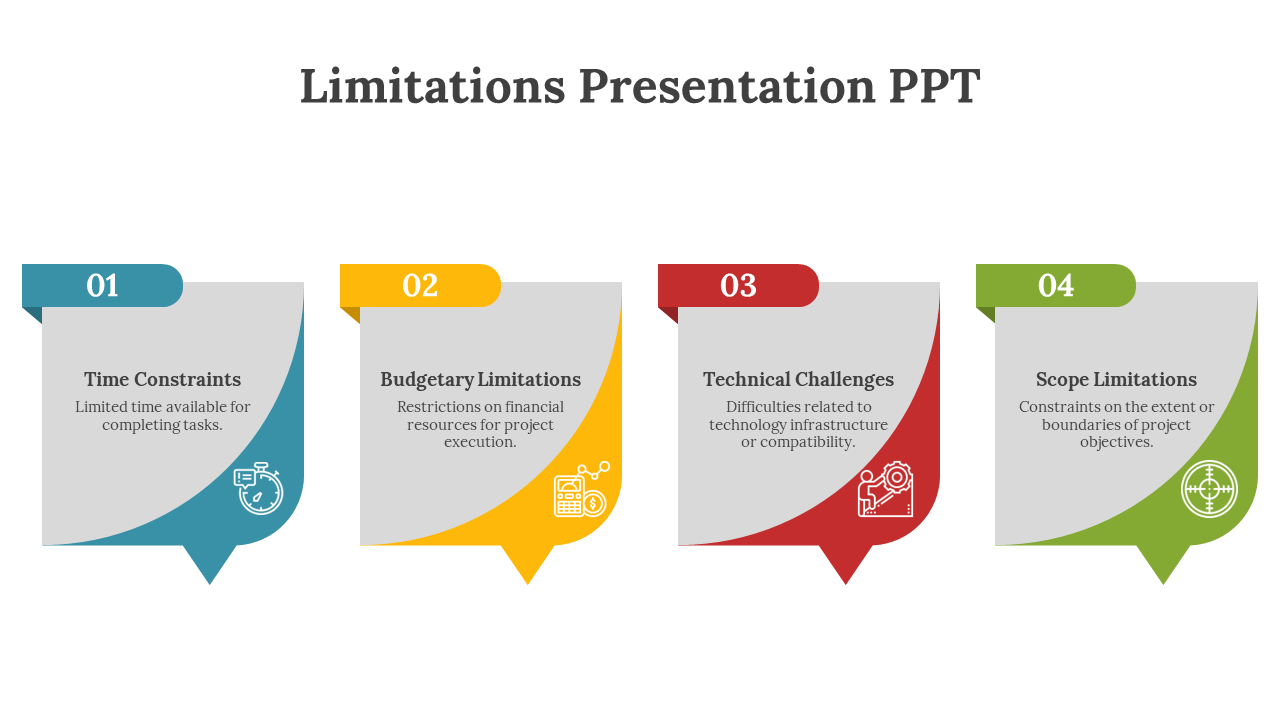 Limitations Presentation PPT

01

Time Constraints

Limited time available for completing tasks.

02

Budgetary Limitations

Restrictions on financial resources for project execution.

03

Technical Challenges

Difficulties related to technology infrastructure or compatibility.

04

Scope Limitations

Constraints on the extent or boundaries of project objectives.